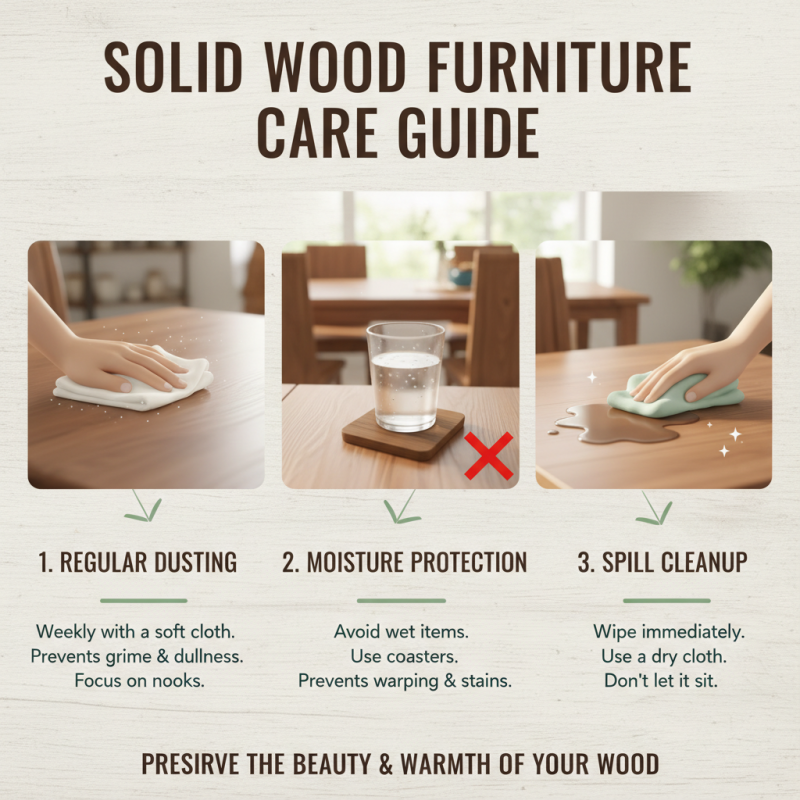 SOLID WOOD FURNITURE CARE GUIDE

1. REGULAR DUSTING

Weekly with a soft cloth.
Prevents grime & dullness.
Focus on nooks.

2. MOISTURE PROTECTION

Avoid wet items.
Use coasters.
Prevents warping & stains.

3. SPILL CLEANUP

Wipe immediately.
Use a dry cloth.
Don't let it sit.

PRESIRVE THE BEAUTY & WARMTH OF YOUR WOOD